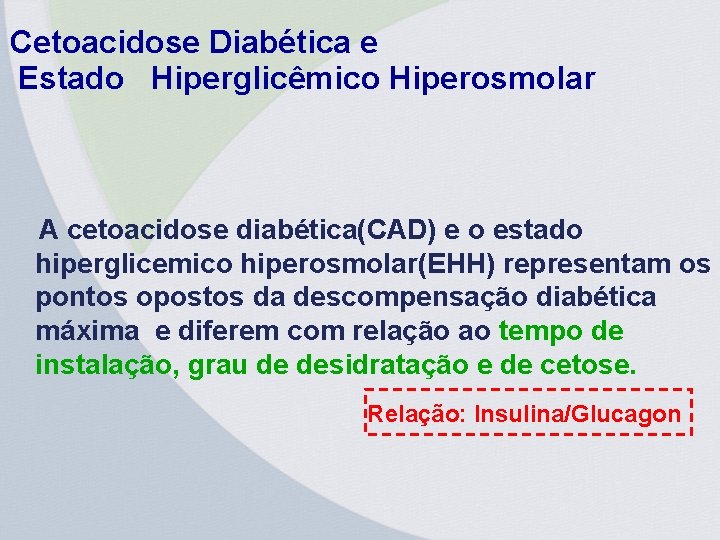 Cetoacidose Diabética e
Estado Hiperglicêmico Hiperosmolar

A cetoacidose diabética(CAD) e o estado hiperglicemico hiperosmolar(EHH) representam os pontos opostos da descompensação diabética máxima e diferem com relação ao tempo de instalação, grau de desidratação e de cetose.

Relação: Insulina/Glucagon